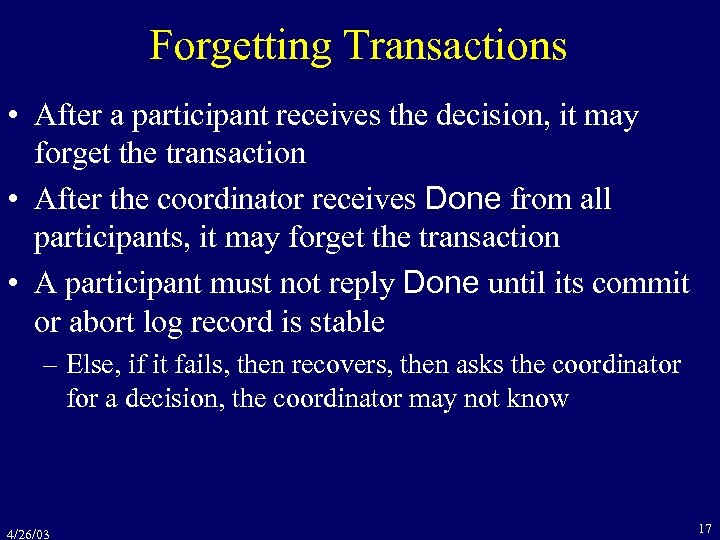 Forgetting Transactions

• After a participant receives the decision, it may forget the transaction

• After the coordinator receives Done from all participants, it may forget the transaction

• A participant must not reply Done until its commit or abort log record is stable

– Else, if it fails, then recovers, then asks the coordinator for a decision, the coordinator may not know

4/26/03

17